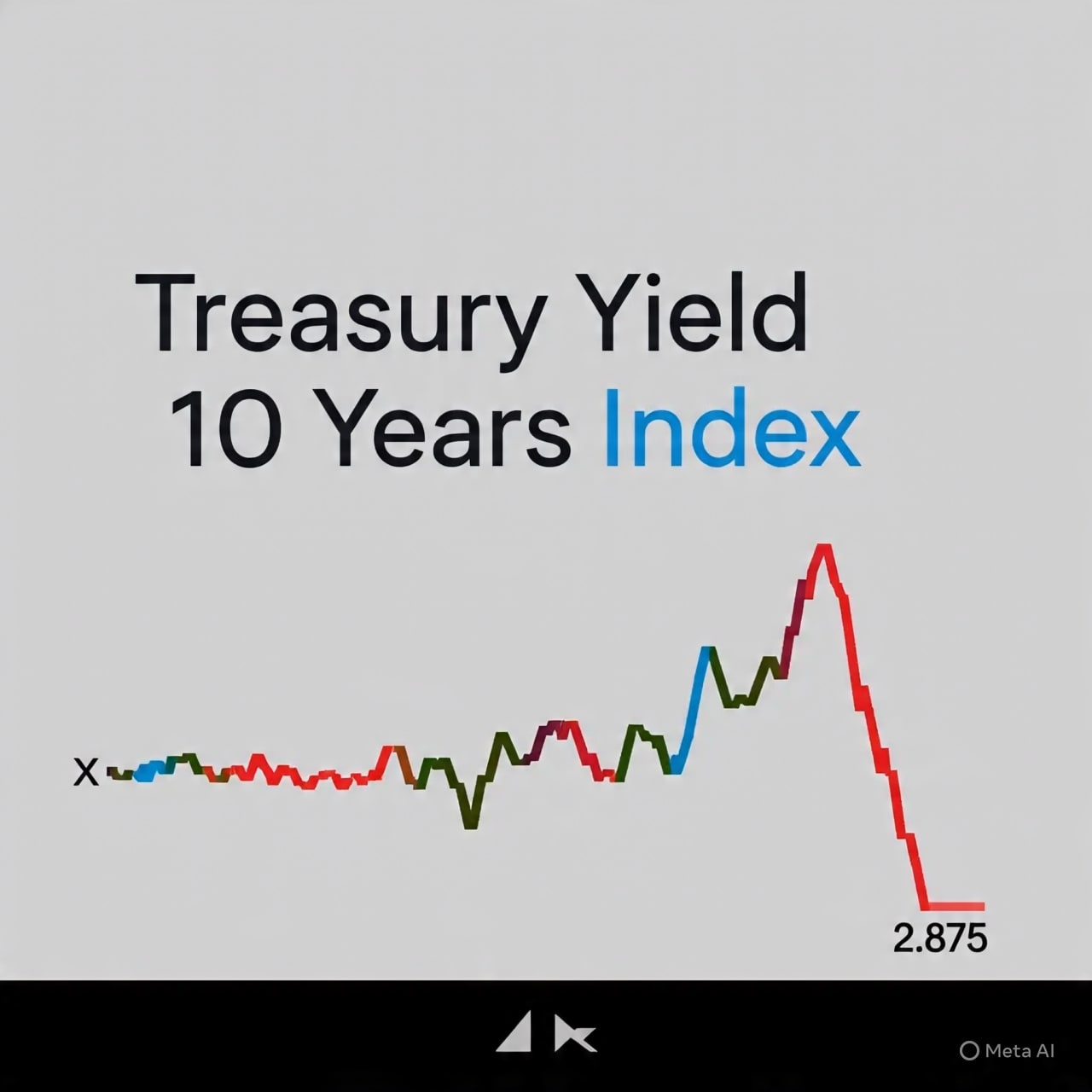 Treasury Yield
10 Years Index

X

2.875

Meta AI